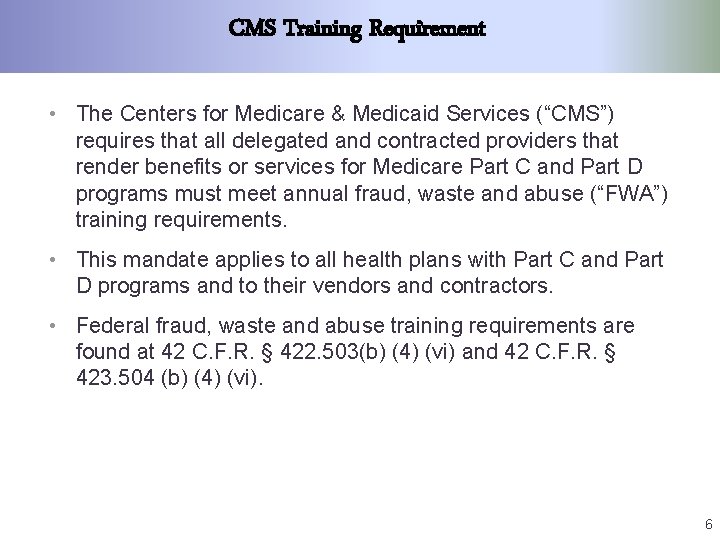 CMS Training Requirement

• The Centers for Medicare & Medicaid Services (“CMS”) requires that all delegated and contracted providers that render benefits or services for Medicare Part C and Part D programs must meet annual fraud, waste and abuse (“FWA”) training requirements.

• This mandate applies to all health plans with Part C and Part D programs and to their vendors and contractors.

• Federal fraud, waste and abuse training requirements are found at 42 C.F.R. § 422.503(b) (4) (vi) and 42 C.F.R. § 423.504 (b) (4) (vi).

6